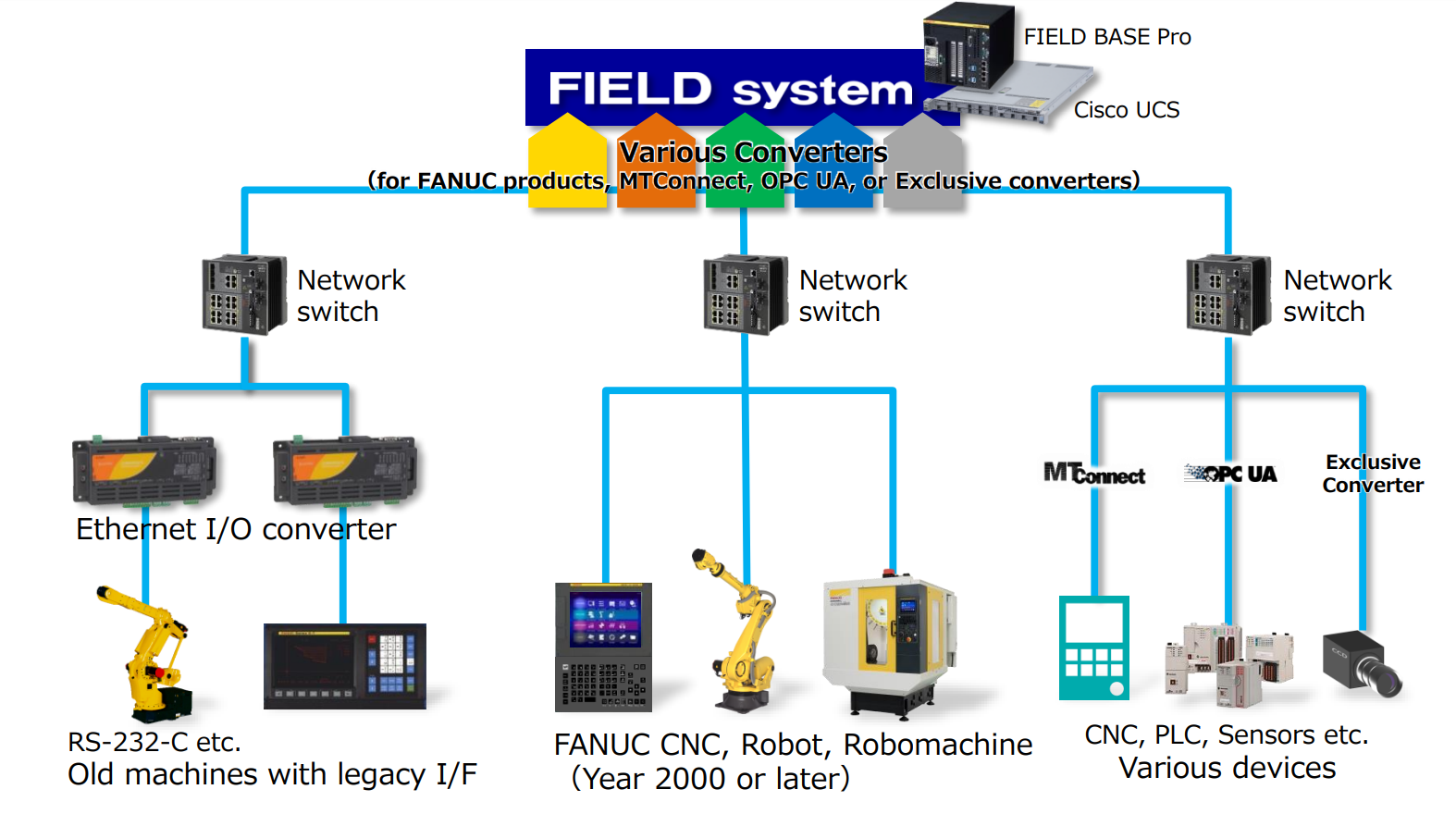 FIELD BASE Pro

FIELD system

Cisco UCS

Various Converters
(for FANUC products, MTConnect, OPC UA, or Exclusive converters)

Network switch

Network switch

Network switch

Ethernet I/O converter

MTConnect

OPC UA

Exclusive Converter

RS-232-C etc.
Old machines with legacy I/F

FANUC CNC, Robot, Robomachine
(Year 2000 or later)

CNC, PLC, Sensors etc.
Various devices